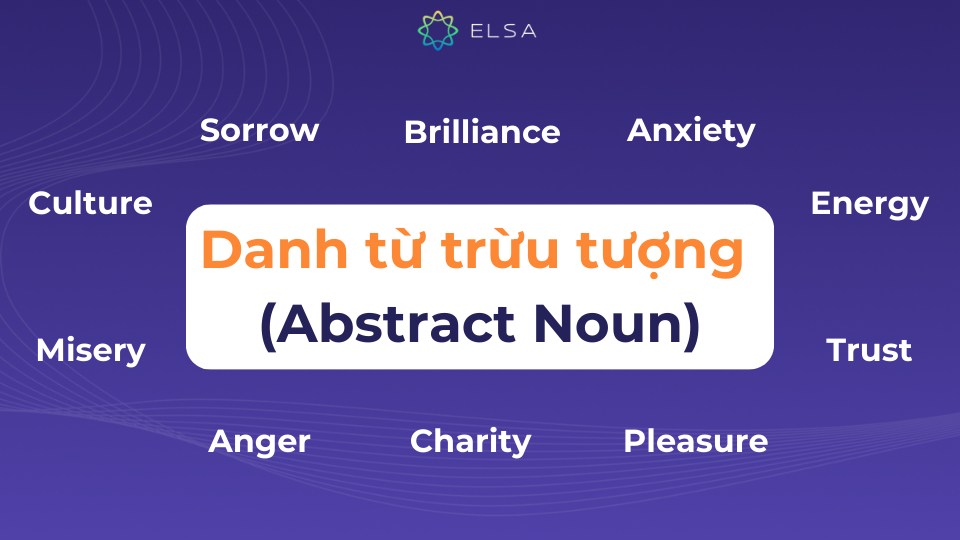 ELSA

Sorrow Brilliance Anxiety

Culture Energy

Danh từ trừu tượng
(Abstract Noun)

Misery Trust

Anger Charity Pleasure